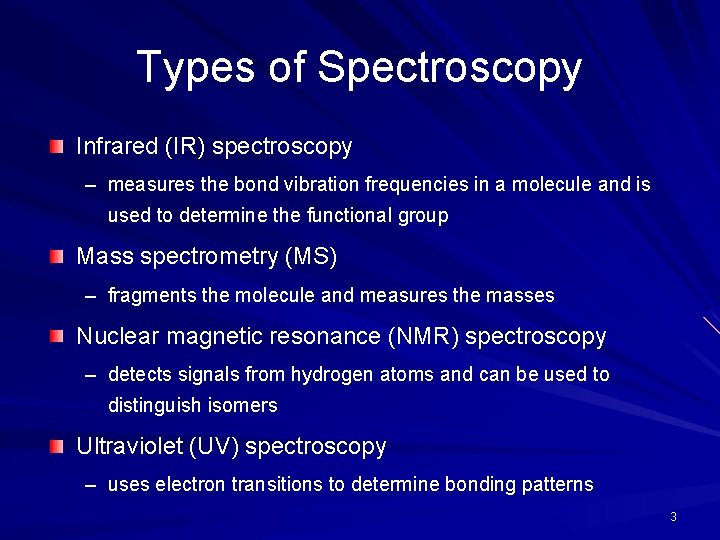 Types of Spectroscopy

Infrared (IR) spectroscopy

– measures the bond vibration frequencies in a molecule and is used to determine the functional group

Mass spectrometry (MS)

– fragments the molecule and measures the masses

Nuclear magnetic resonance (NMR) spectroscopy

– detects signals from hydrogen atoms and can be used to distinguish isomers

Ultraviolet (UV) spectroscopy

– uses electron transitions to determine bonding patterns

3